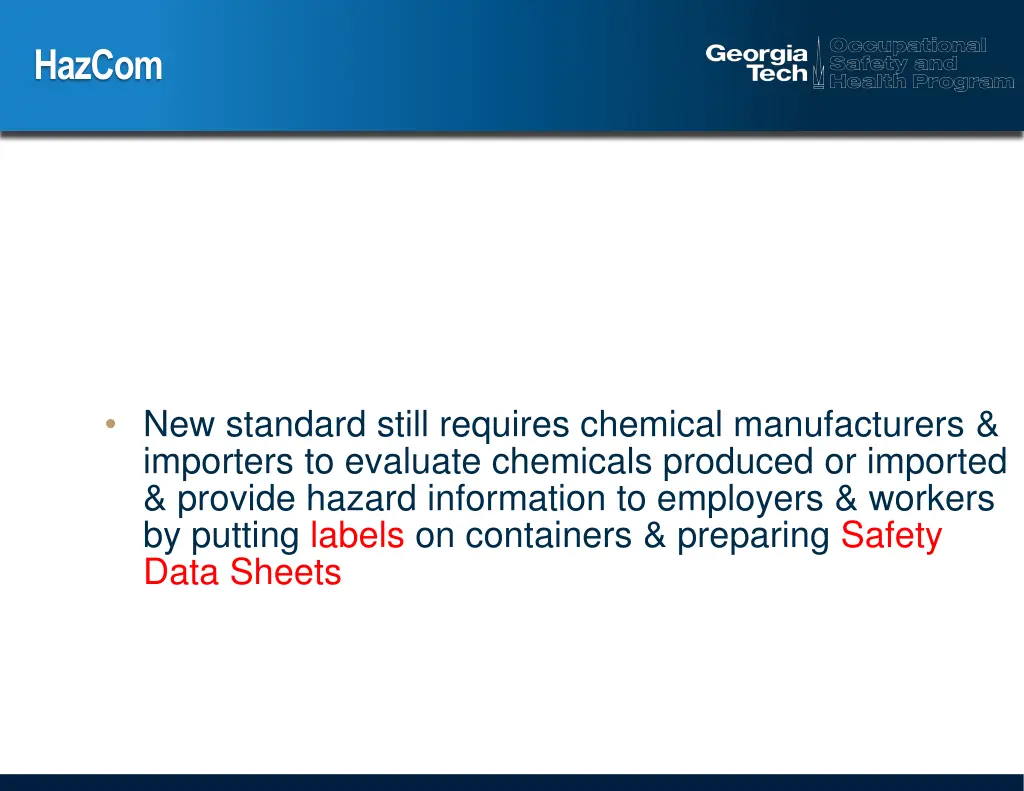 HazCom

Georgia Tech

Occupational Safety and Health Program

• New standard still requires chemical manufacturers & importers to evaluate chemicals produced or imported & provide hazard information to employers & workers by putting labels on containers & preparing Safety Data Sheets